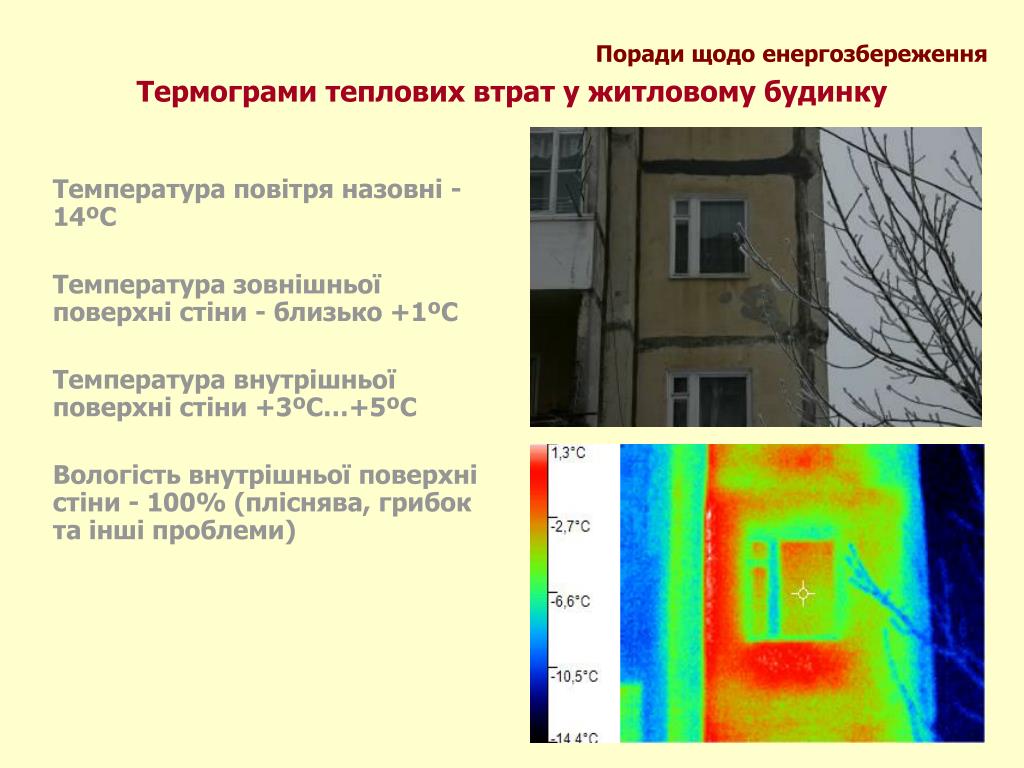 Поради щодо енергозбереження

Термограми теплових втрат у житловому будинку

Температура повітря назовні - 14ºС

Температура зовнішньої поверхні стіни - близько +1ºС

Температура внутрішньої поверхні стіни +3ºС…+5ºС

Вологість внутрішньої поверхні стіни - 100% (пліснява, грибок та інші проблеми)

1,3°C

-2,7°C

-6,6°C

-10,5°C

-14,4°C